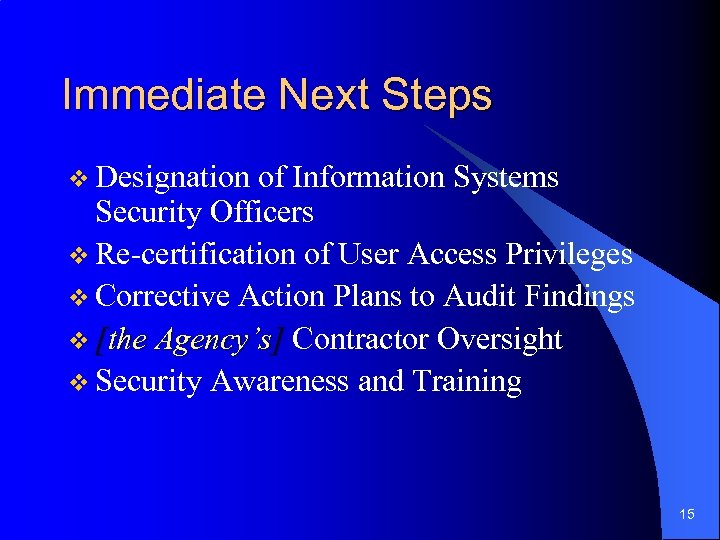 Immediate Next Steps

❖ Designation of Information Systems Security Officers
❖ Re-certification of User Access Privileges
❖ Corrective Action Plans to Audit Findings
❖ [the Agency's] Contractor Oversight
❖ Security Awareness and Training

15